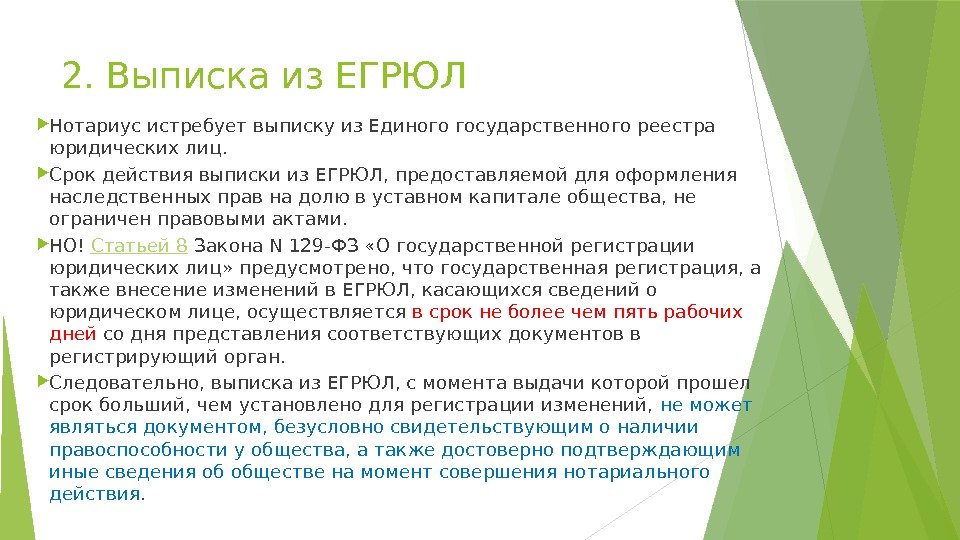 2. Выписка из ЕГРЮЛ

Нотариус истребует выписку из Единого государственного реестра юридических лиц.

Срок действия выписки из ЕГРЮЛ, предоставляемой для оформления наследственных прав на долю в уставном капитале общества, не ограничен правовыми актами.

НО! Статьей 8 Закона N 129-ФЗ «О государственной регистрации юридических лиц» предусмотрено, что государственная регистрация, а также внесение изменений в ЕГРЮЛ, касающихся сведений о юридическом лице, осуществляется в срок не более чем пять рабочих дней со дня представления соответствующих документов в регистрирующий орган.

Следовательно, выписка из ЕГРЮЛ, с момента выдачи которой прошел срок больший, чем установлено для регистрации изменений, не может являться документом, безусловно свидетельствующим о наличии правоспособности у общества, а также достоверно подтверждающим иные сведения об обществе на момент совершения нотариального действия.